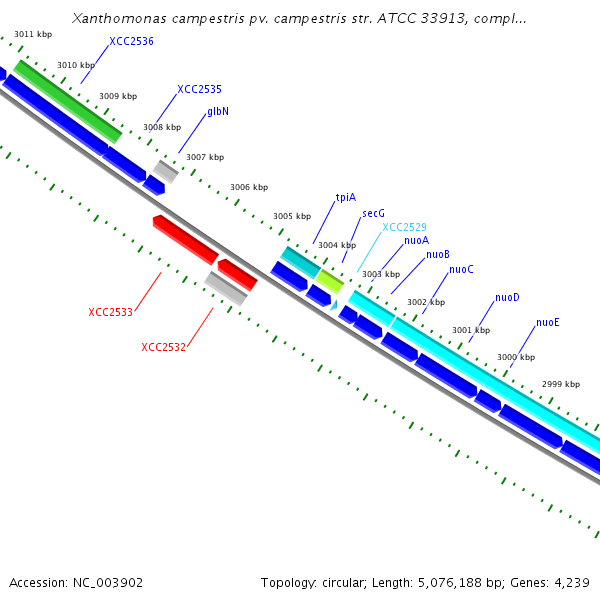 Xanthomonas campestris pv. campestris str. ATCC 33913, compl...

3011 kbp
XCC2536
3010 kbp
3009 kbp
XCC2535
3008 kbp
glbN
3007 kbp
3006 kbp
tpiA
3005 kbp
secG
XCC2529
3004 kbp
nuoA
nuoB
3003 kbp
nuoC
3002 kbp
nuoD
3001 kbp
nuoE
3000 kbp
2999 kbp
XCC2533
XCC2532

Accession: NC_003902

Topology: circular; Length: 5,076,188 bp; Genes: 4,239